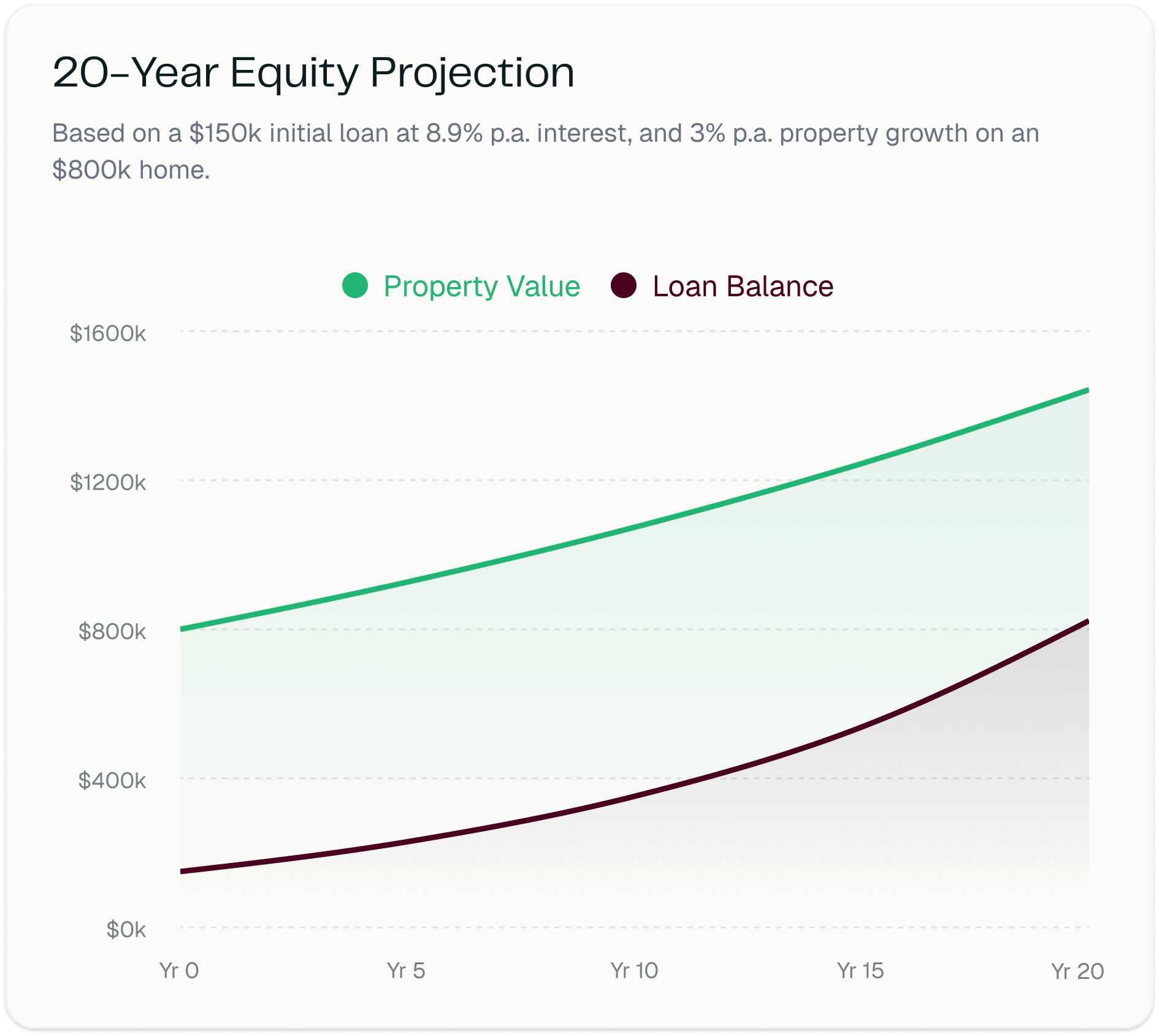 20-Year Equity Projection

Based on a \$150k initial loan at 8.9% p.a. interest, and 3% p.a. property growth on an \$800k home.

Property Value Loan Balance

\$1600k
\$1200k
\$800k
\$400k
\$0k

Yr 0 Yr 5 Yr 10 Yr 15 Yr 20